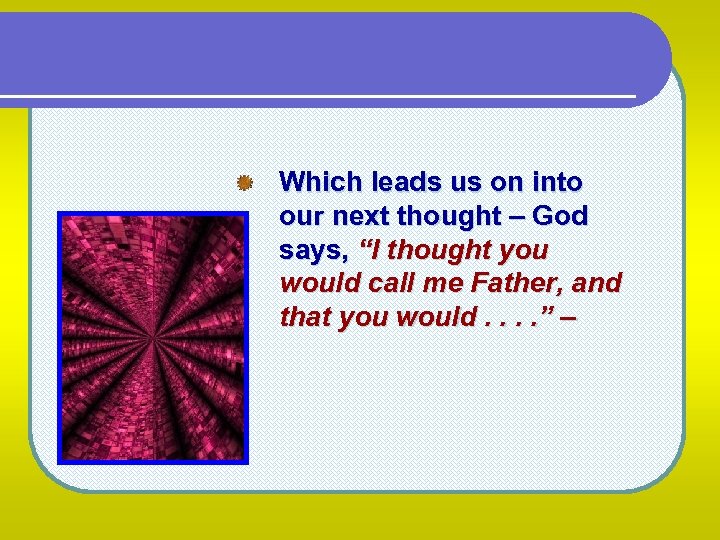 Which leads us on into our next thought – God says, “I thought you would call me Father, and that you would . . . .” –